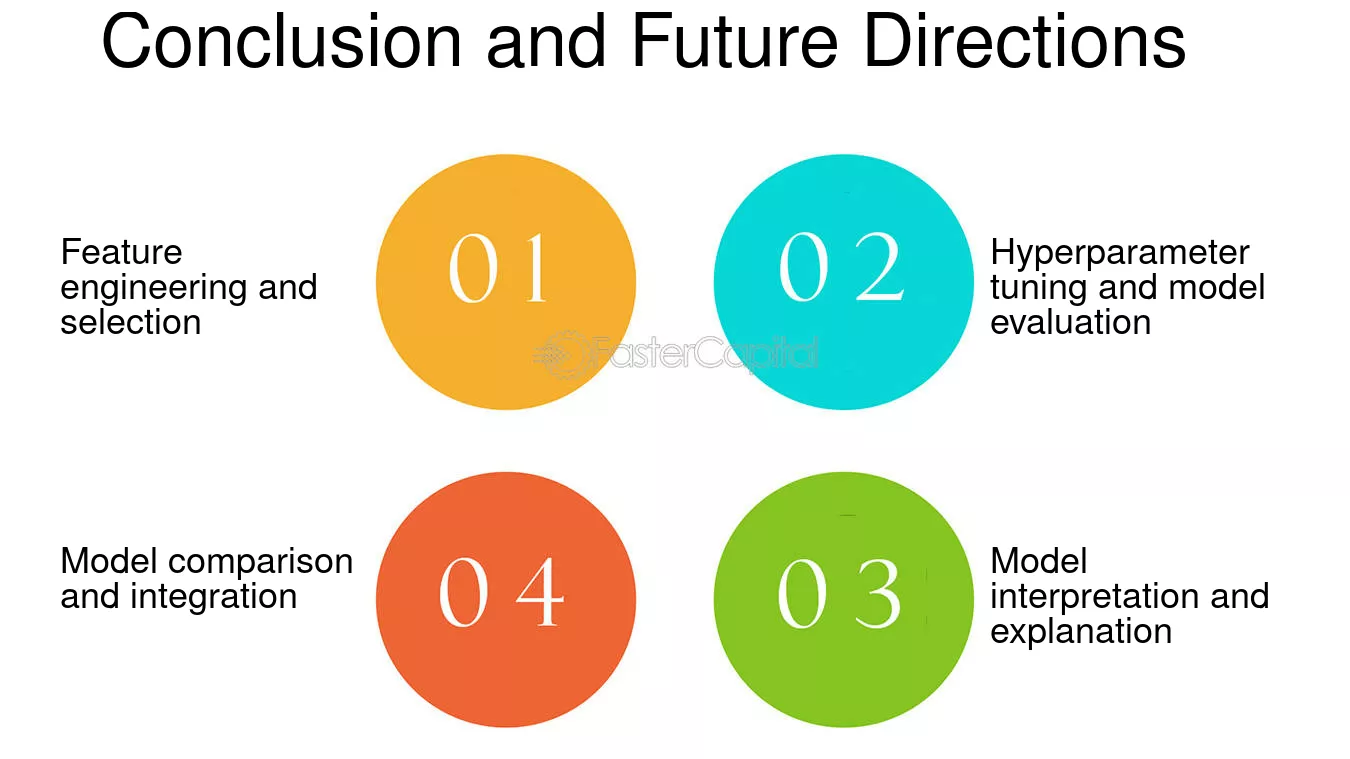 Conclusion and Future Directions

Feature engineering and selection

01

02

Hyperparameter tuning and model evaluation

Model comparison and integration

04

03

Model interpretation and explanation

FasterCapital